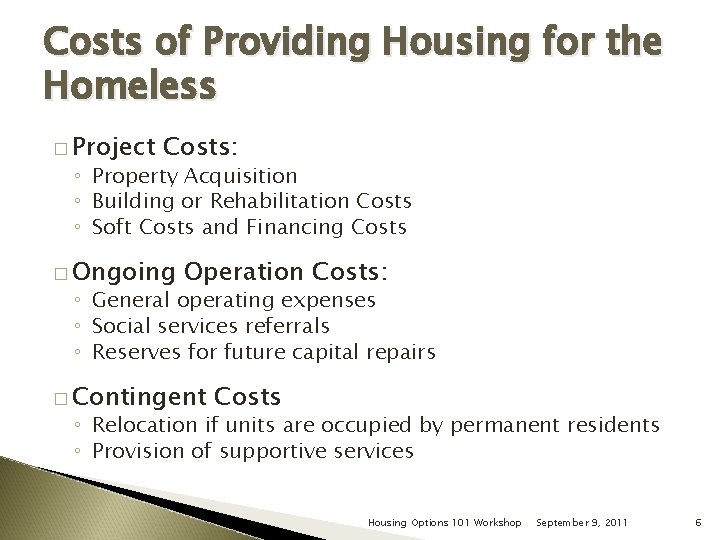 Costs of Providing Housing for the Homeless

□ Project Costs:
◦ Property Acquisition
◦ Building or Rehabilitation Costs
◦ Soft Costs and Financing Costs

□ Ongoing Operation Costs:
◦ General operating expenses
◦ Social services referrals
◦ Reserves for future capital repairs

□ Contingent Costs
◦ Relocation if units are occupied by permanent residents
◦ Provision of supportive services

Housing Options 101 Workshop September 9, 2011 6